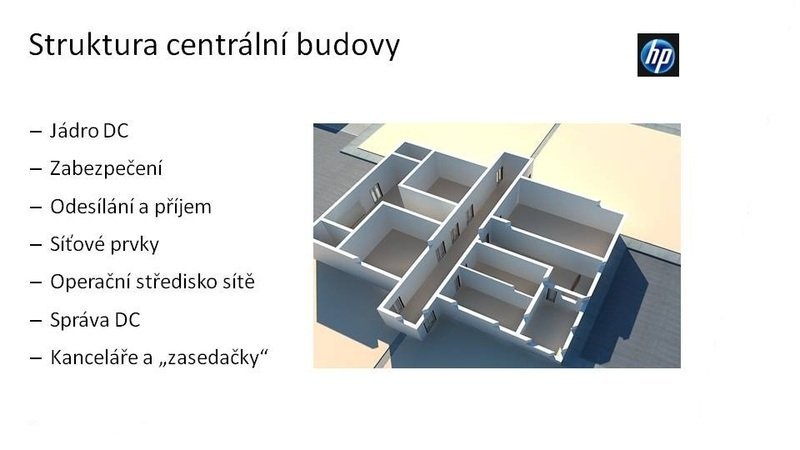 Struktura centrální budovy

hp

– Jádro DC
– Zabezpečení
– Odesílání a příjem
– Síťové prvky
– Operační středisko sítě
– Správa DC
– Kanceláře a „zasedačky“